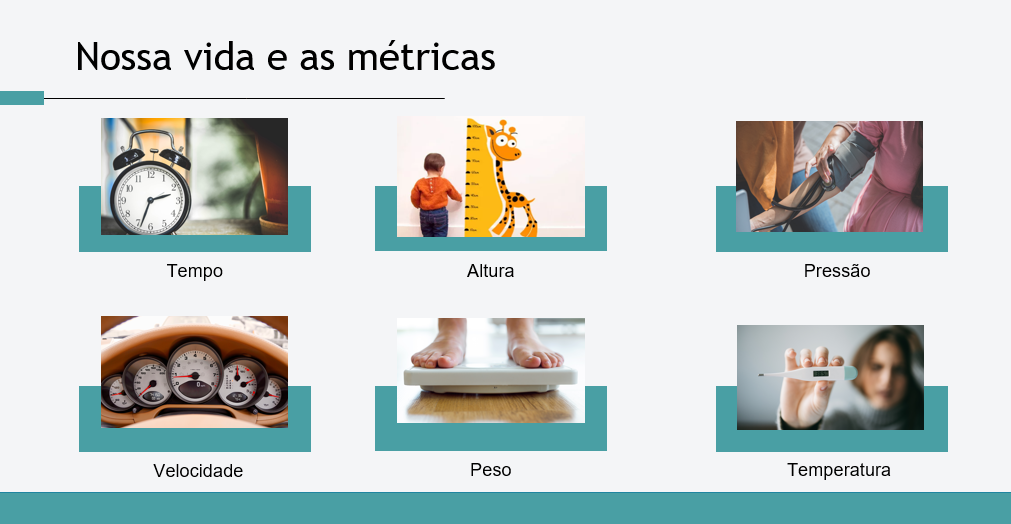 Nossa vida e as métricas

Tempo

Altura

Pressão

Velocidade

Peso

Temperatura